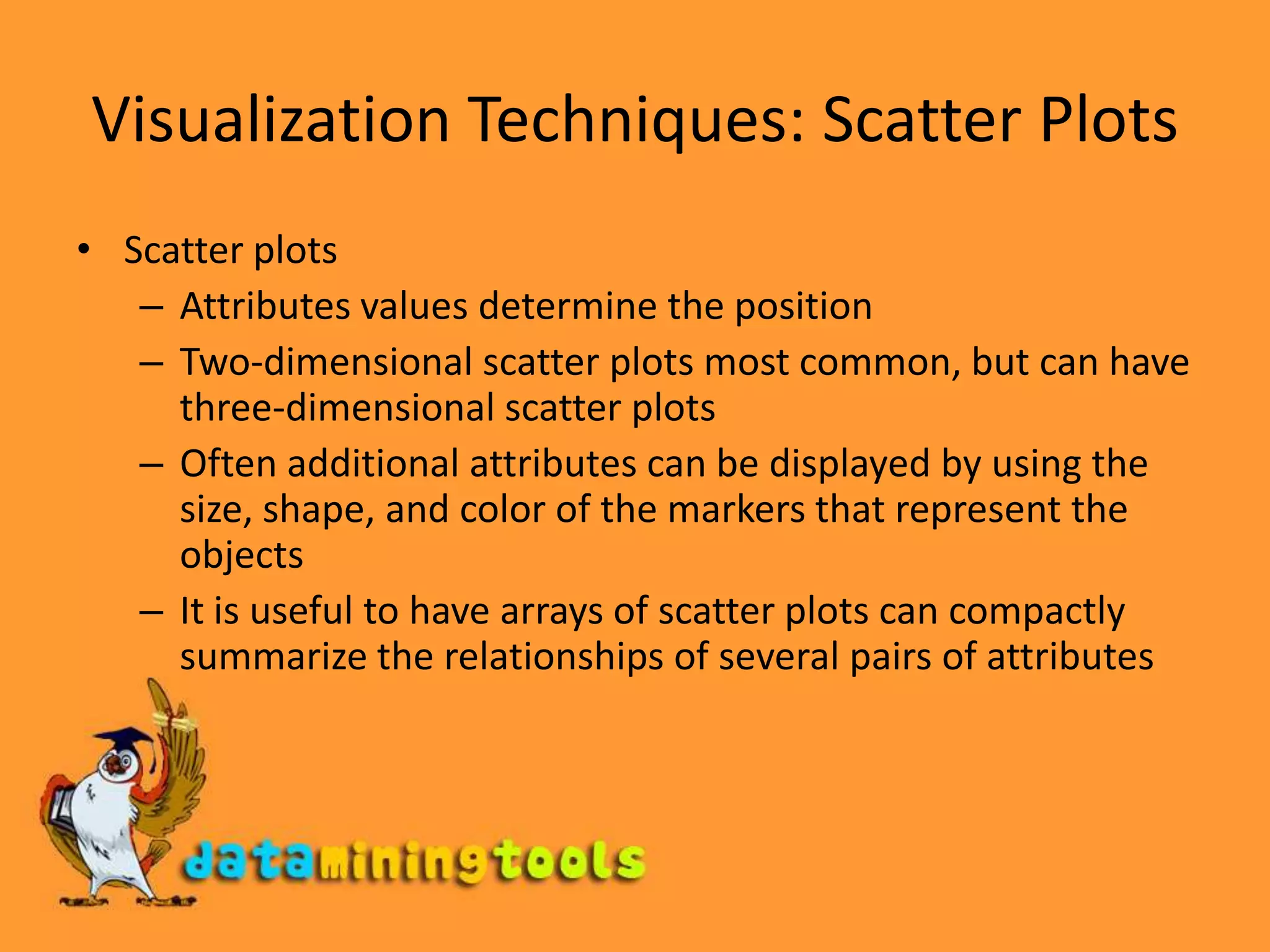 Visualization Techniques: Scatter Plots

• Scatter plots
 – Attributes values determine the position
 – Two-dimensional scatter plots most common, but can have three-dimensional scatter plots
 – Often additional attributes can be displayed by using the size, shape, and color of the markers that represent the objects
 – It is useful to have arrays of scatter plots can compactly summarize the relationships of several pairs of attributes

dataminingtools